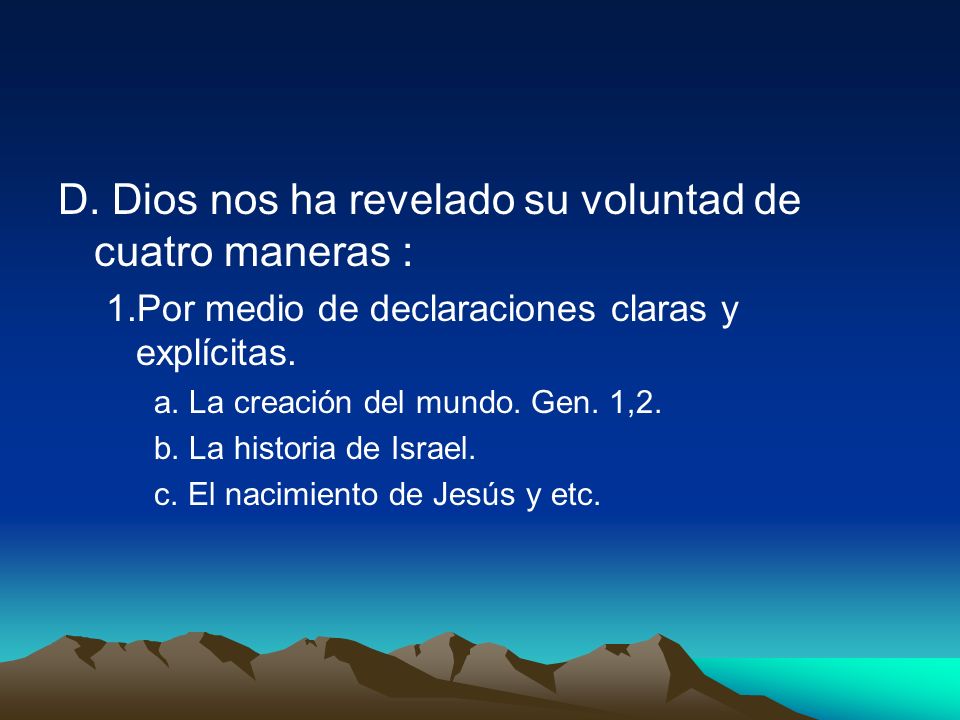 D. Dios nos ha revelado su voluntad de cuatro maneras :

1.Por medio de declaraciones claras y explícitas.

a. La creación del mundo. Gen. 1,2.

b. La historia de Israel.

c. El nacimiento de Jesús y etc.